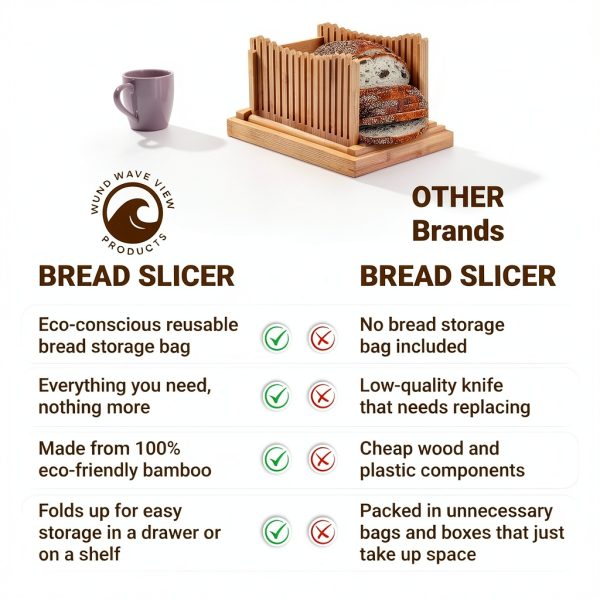 WUND WAVE VIEW
PRODUCTS

BREAD SLICER

OTHER Brands

BREAD SLICER

| | |
|---|---|
| Eco-conscious reusable bread storage bag | No bread storage bag included |
| Everything you need, nothing more | Low-quality knife that needs replacing |
| Made from 100% eco-friendly bamboo | Cheap wood and plastic components |
| Folds up for easy storage in a drawer or on a shelf | Packed in unnecessary bags and boxes that just take up space |